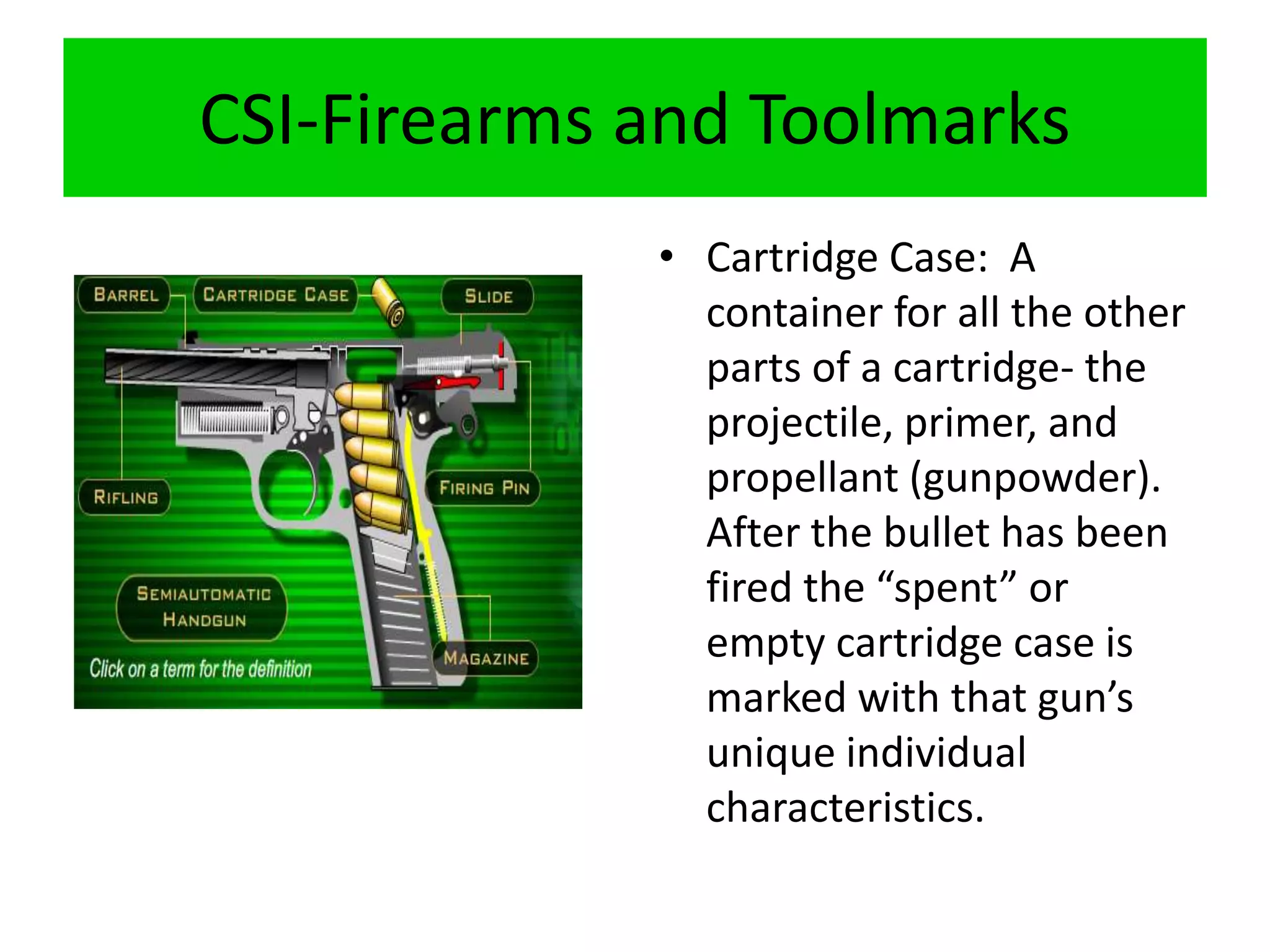 CSI-Firearms and Toolmarks

BARREL

CARTRIDGE CASE

SLIDE

RIFLING

FIRING PIN

SEMIAUTOMATIC HANDGUN

MAGAZINE

Click on a term for the definition

• Cartridge Case: A container for all the other parts of a cartridge- the projectile, primer, and propellant (gunpowder). After the bullet has been fired the “spent” or empty cartridge case is marked with that gun’s unique individual characteristics.